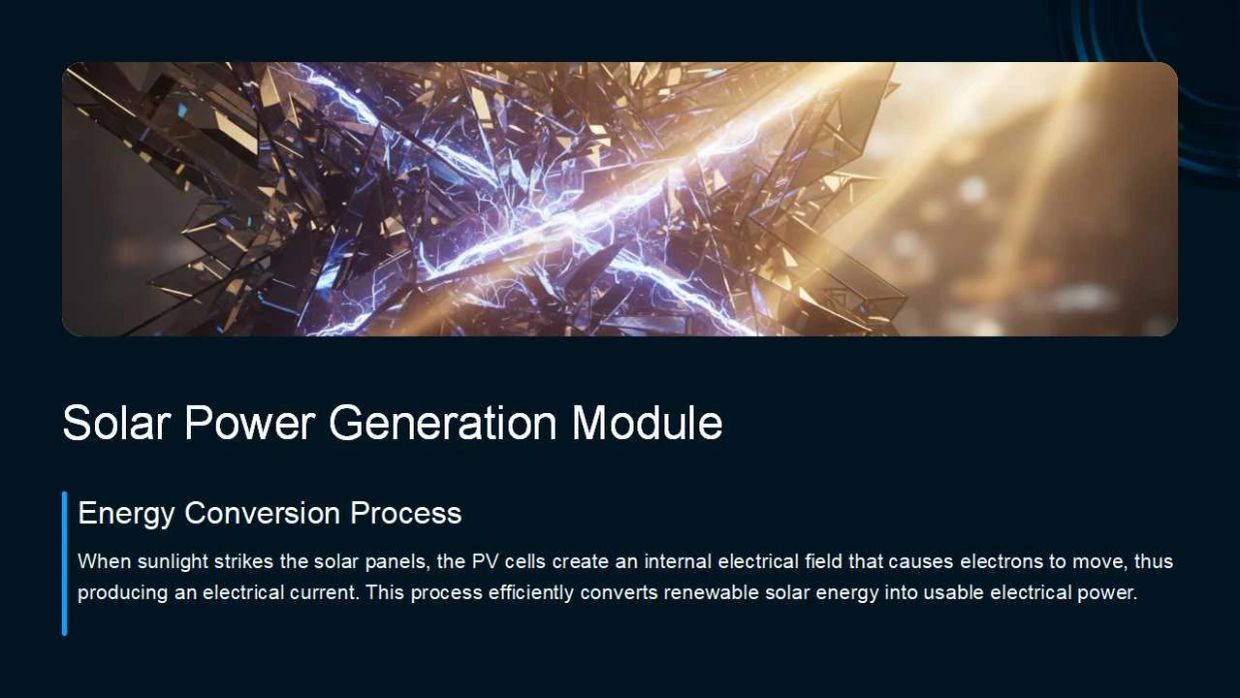 Solar Power Generation Module

Energy Conversion Process

When sunlight strikes the solar panels, the PV cells create an internal electrical field that causes electrons to move, thus producing an electrical current. This process efficiently converts renewable solar energy into usable electrical power.